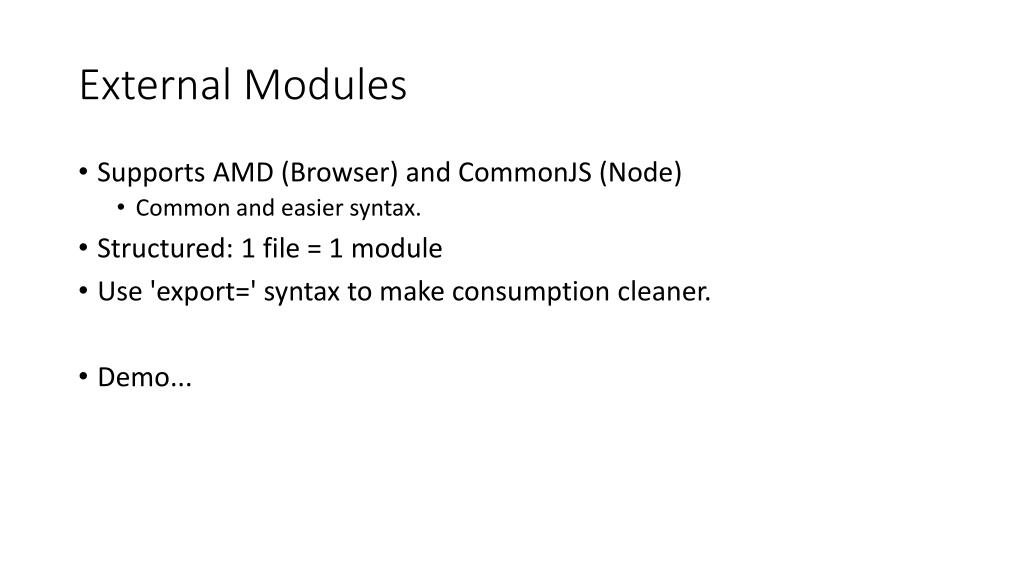 External Modules

• Supports AMD (Browser) and CommonJS (Node)
  • Common and easier syntax.
• Structured: 1 file = 1 module
• Use 'export=' syntax to make consumption cleaner.

• Demo...